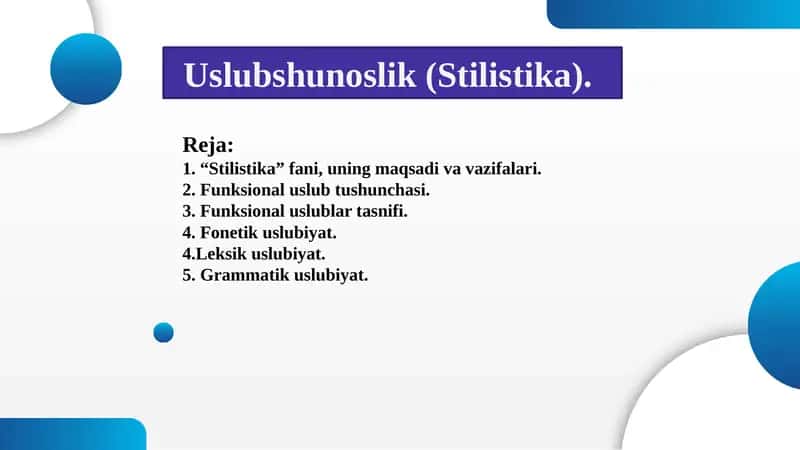 Uslubshunoslik (Stilistika).

Reja:
1. “Stilistika” fani, uning maqsadi va vazifalari.
2. Funksional uslub tushunchasi.
3. Funksional uslublar tasnifi.
4. Fonetik uslubiyat.
4.Leksik uslubiyat.
5. Grammatik uslubiyat.